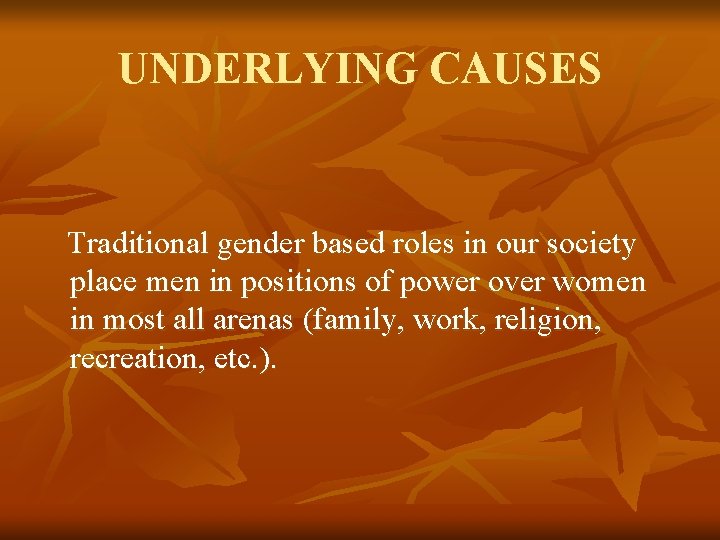 UNDERLYING CAUSES

Traditional gender based roles in our society place men in positions of power over women in most all arenas (family, work, religion, recreation, etc.).